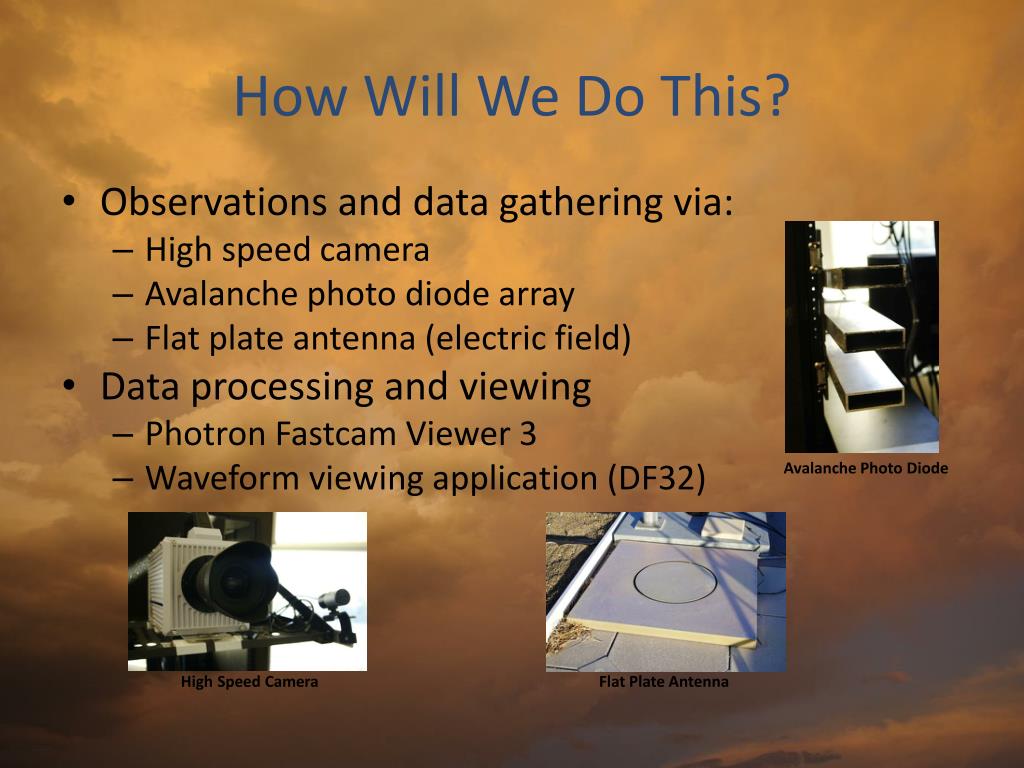 How Will We Do This?

• Observations and data gathering via:
– High speed camera
– Avalanche photo diode array
– Flat plate antenna (electric field)
• Data processing and viewing
– Photron Fastcam Viewer 3
– Waveform viewing application (DF32)

Avalanche Photo Diode

High Speed Camera

Flat Plate Antenna